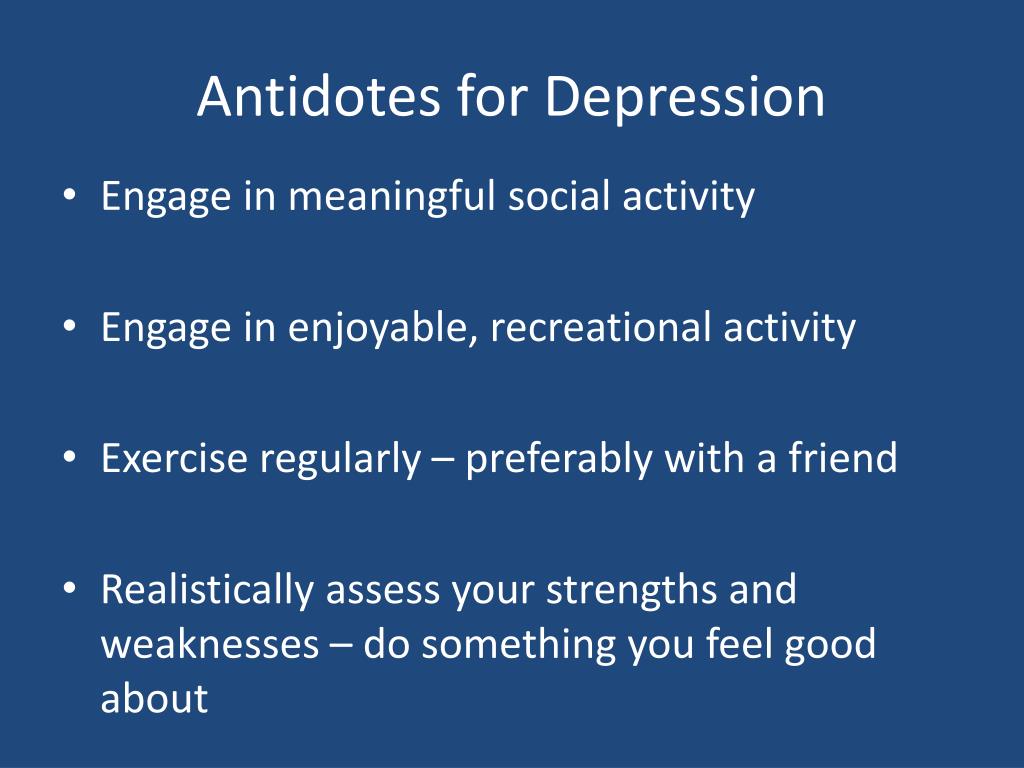 Antidotes for Depression

• Engage in meaningful social activity

• Engage in enjoyable, recreational activity

• Exercise regularly – preferably with a friend

• Realistically assess your strengths and weaknesses – do something you feel good about